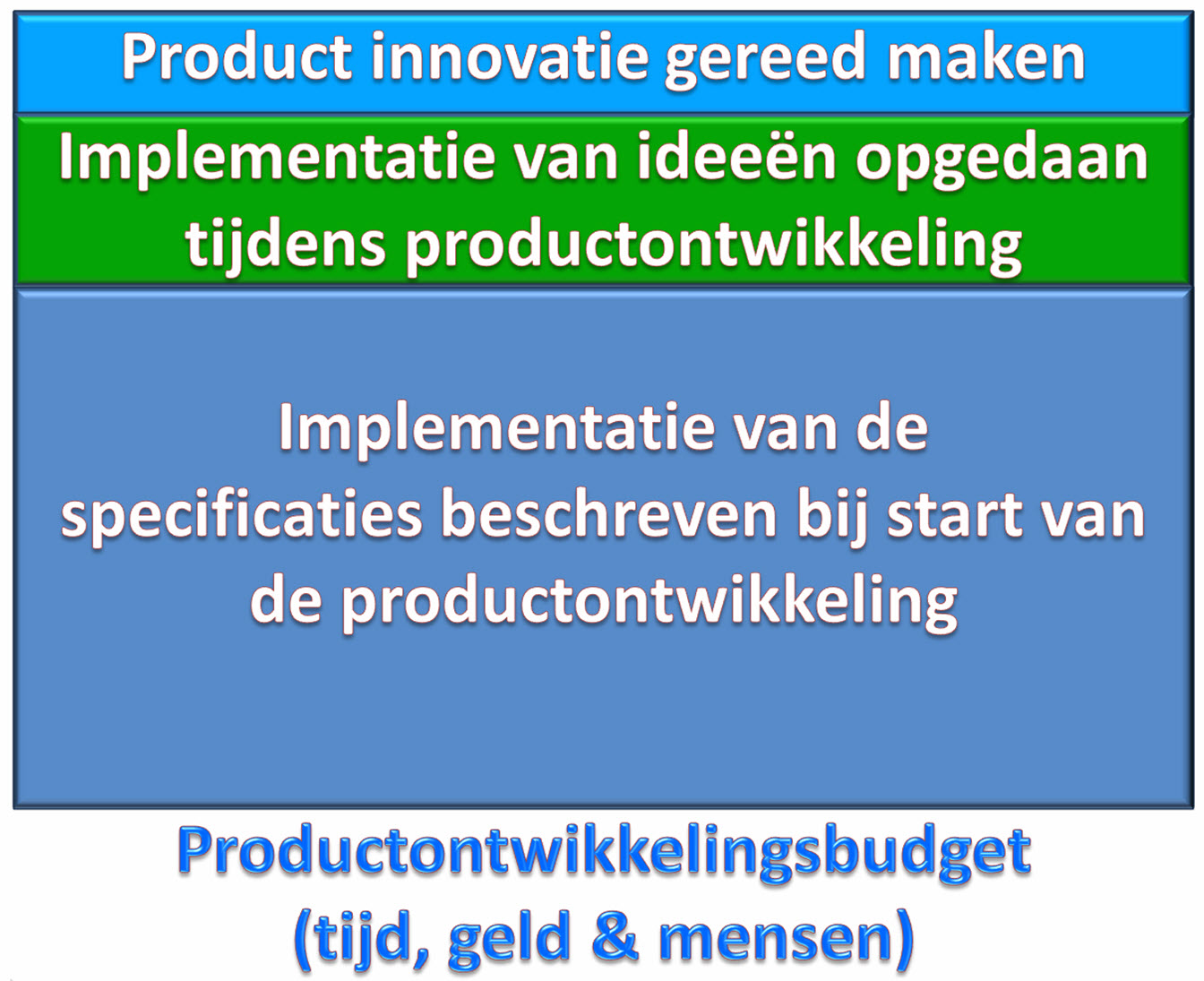 Product innovatie gereed maken

Implementatie van ideeën opgedaan tijdens productontwikkeling

Implementatie van de specificaties beschreven bij start van de productontwikkeling

Productontwikkelingsbudget
(tijd, geld & mensen)